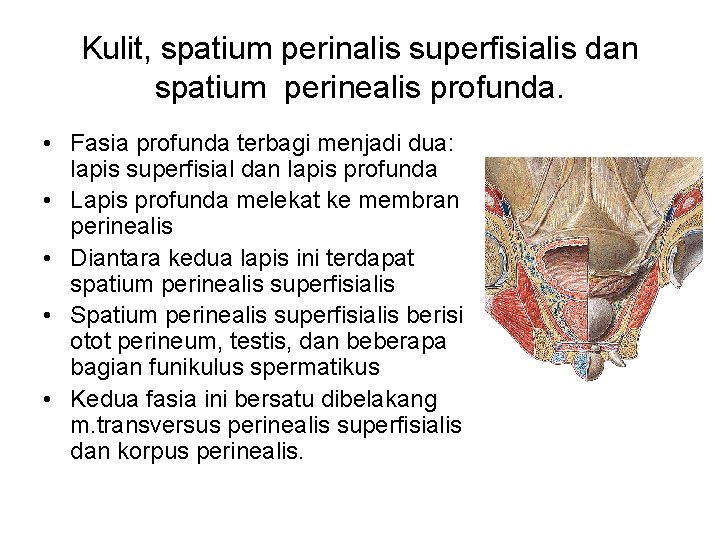 Kulit, spatium perinalis superfisialis dan spatium perinealis profunda.

• Fasia profunda terbagi menjadi dua: lapis superfisial dan lapis profunda
• Lapis profunda melekat ke membran perinealis
• Diantara kedua lapis ini terdapat spatium perinealis superfisialis
• Spatium perinealis superfisialis berisi otot perineum, testis, dan beberapa bagian funikulus spermatikus
• Kedua fasia ini bersatu dibelakang m.transversus perinealis superfisialis dan korpus perinealis.